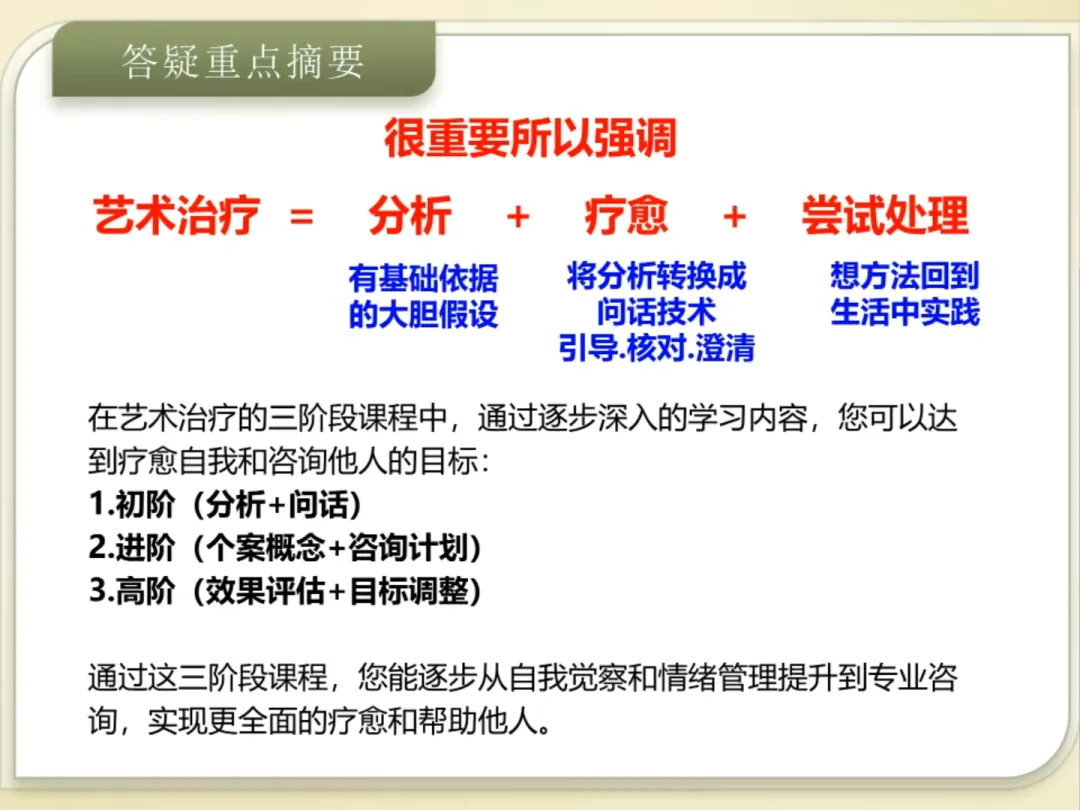 答疑重点摘要

很重要所以强调

艺术治疗 = 分析 + 疗愈 + 尝试处理

有基础依据的大胆假设

将分析转换成问话技术
引导.核对.澄清

想方法回到生活中实践

在艺术治疗的三阶段课程中，通过逐步深入的学习内容，您可以达到疗愈自我和咨询他人的目标：
1.初阶（分析+问话）
2.进阶（个案概念+咨询计划）
3.高阶（效果评估+目标调整）

通过这三阶段课程，您能逐步从自我觉察和情绪管理提升到专业咨询，实现更全面的疗愈和帮助他人。